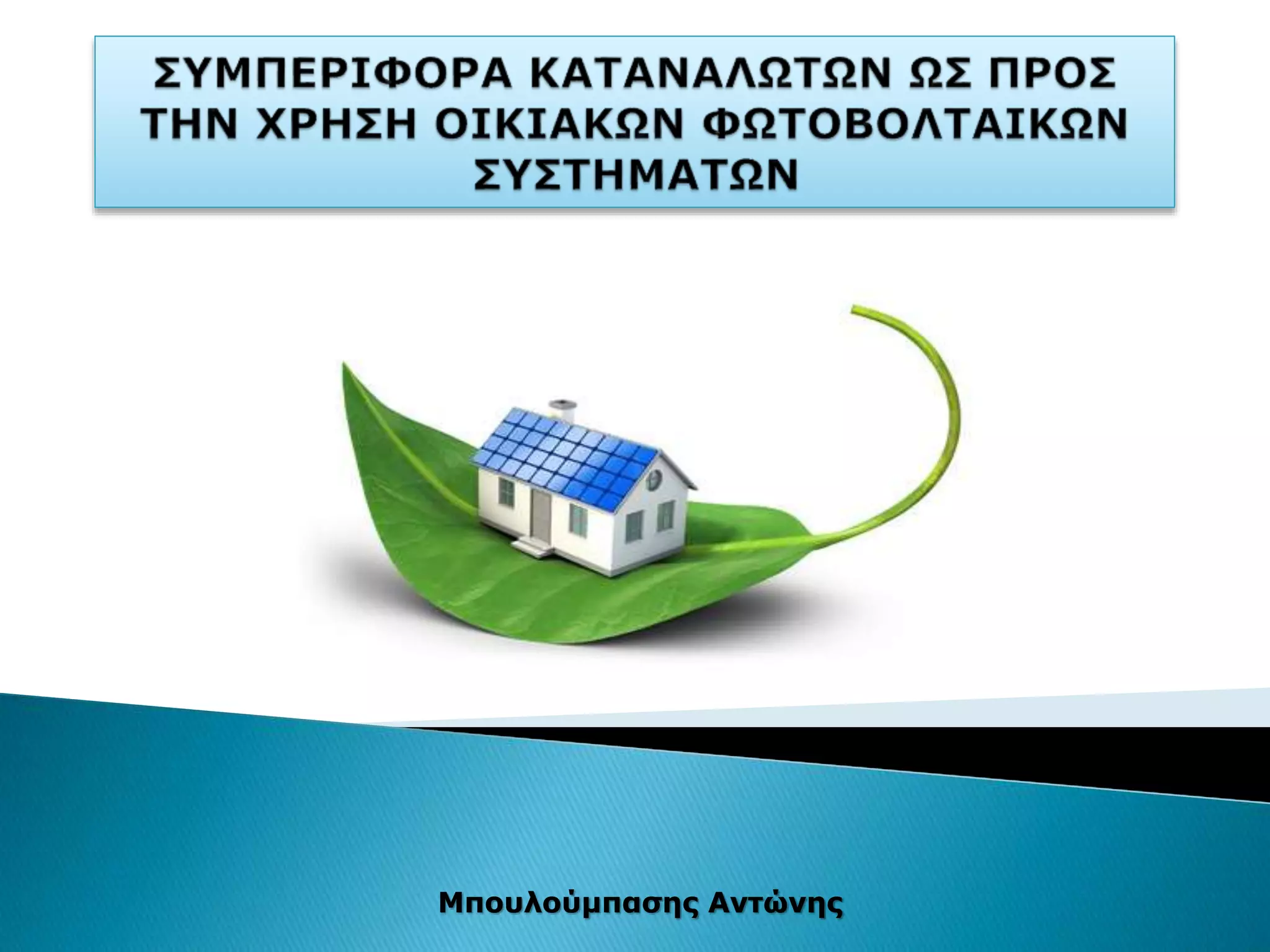 ΣΥΜΠΕΡΙΦΟΡΑ ΚΑΤΑΝΑΛΩΤΩΝ ΩΣ ΠΡΟΣ ΤΗΝ ΧΡΗΣΗ ΟΙΚΙΑΚΩΝ ΦΩΤΟΒΟΛΤΑΙΚΩΝ ΣΥΣΤΗΜΑΤΩΝ

Μπουλούμπασης Αντώνης